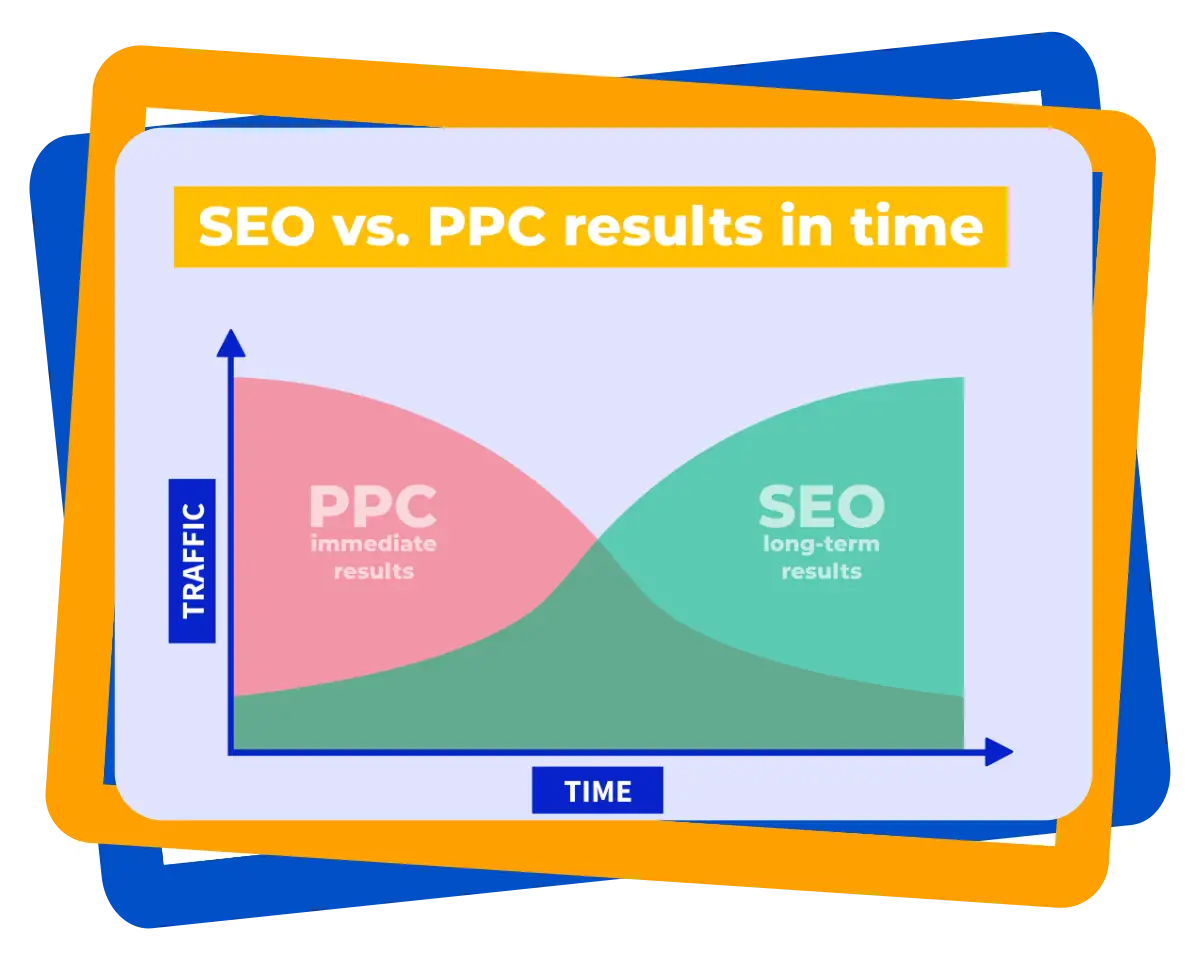 SEO vs. PPC results in time

TRAFFIC

PPC
immediate results

SEO
long-term results

TIME